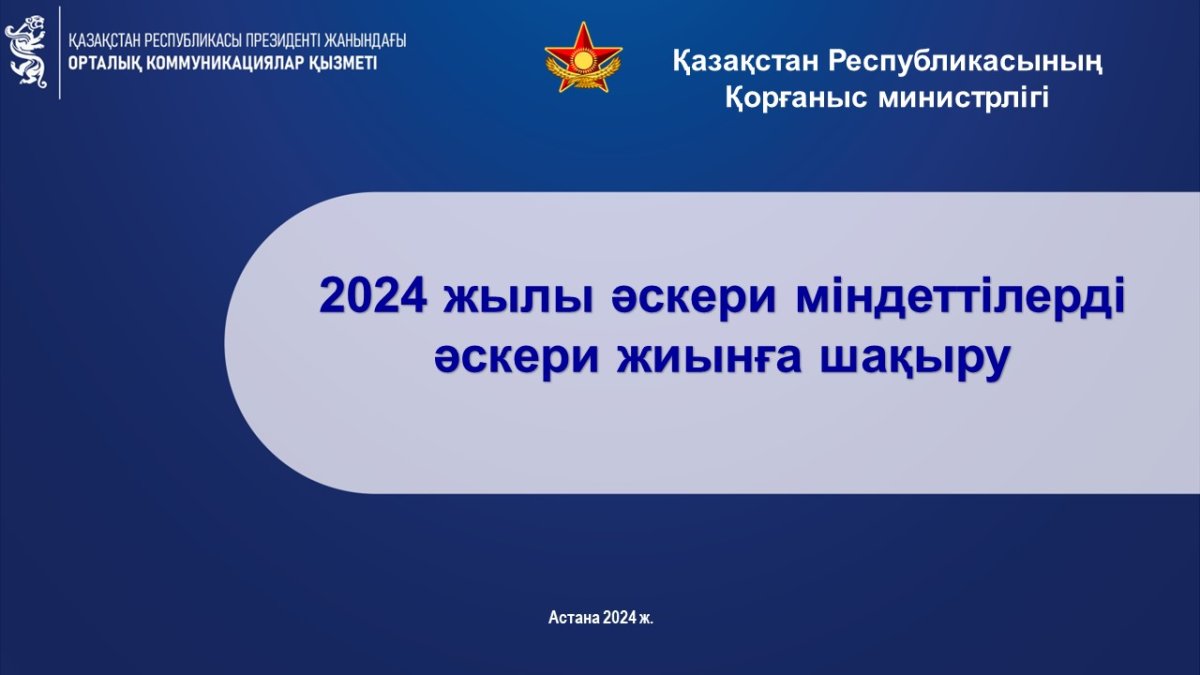 ҚАЗАҚСТАН РЕСПУБЛИКАСЫ ПРЕЗИДЕНТІ ЖАНЫНДАҒЫ
ОРТАЛЫҚ КОММУНИКАЦИЯЛАР ҚЫЗМЕТІ

Қазақстан Республикасының
Қорғаныс министрлігі

2024 жылы әскери міндеттілерді әскери жиынға шақыру

Астана 2024 ж.